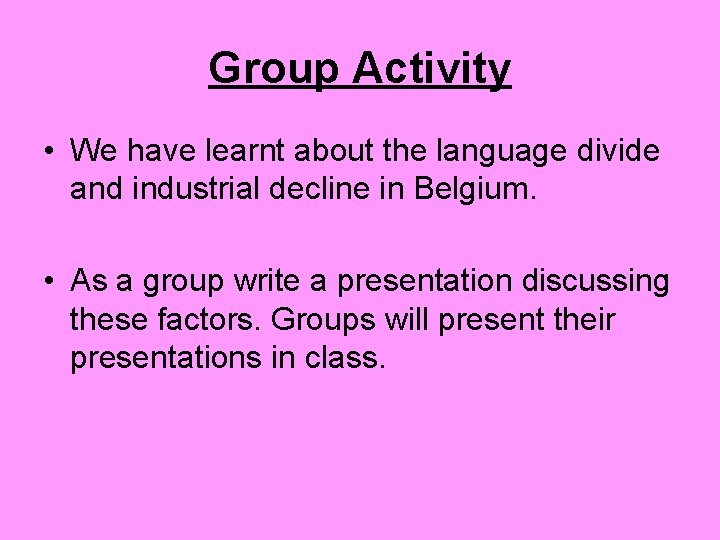 Group Activity

• We have learnt about the language divide and industrial decline in Belgium.

• As a group write a presentation discussing these factors. Groups will present their presentations in class.